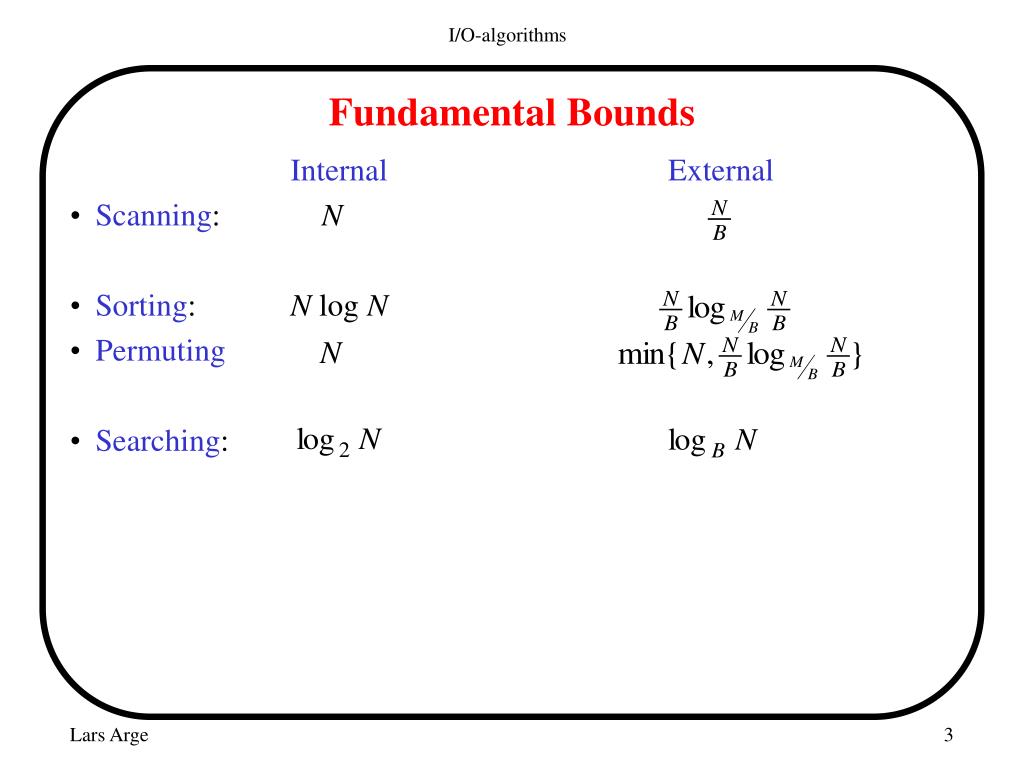 I/O-algorithms

Fundamental Bounds

| | Internal | External |
|---|---|---|
| • Scanning: | $N$ | $\frac{N}{B}$ |
| • Sorting: | $N \log N$ | $\frac{N}{B} \log_{M/B} \frac{N}{B}$ |
| • Permuting | $N$ | $\min\{N, \frac{N}{B} \log_{M/B} \frac{N}{B}\}$ |
| • Searching: | $\log_2 N$ | $\log_B N$ |

Lars Arge

3